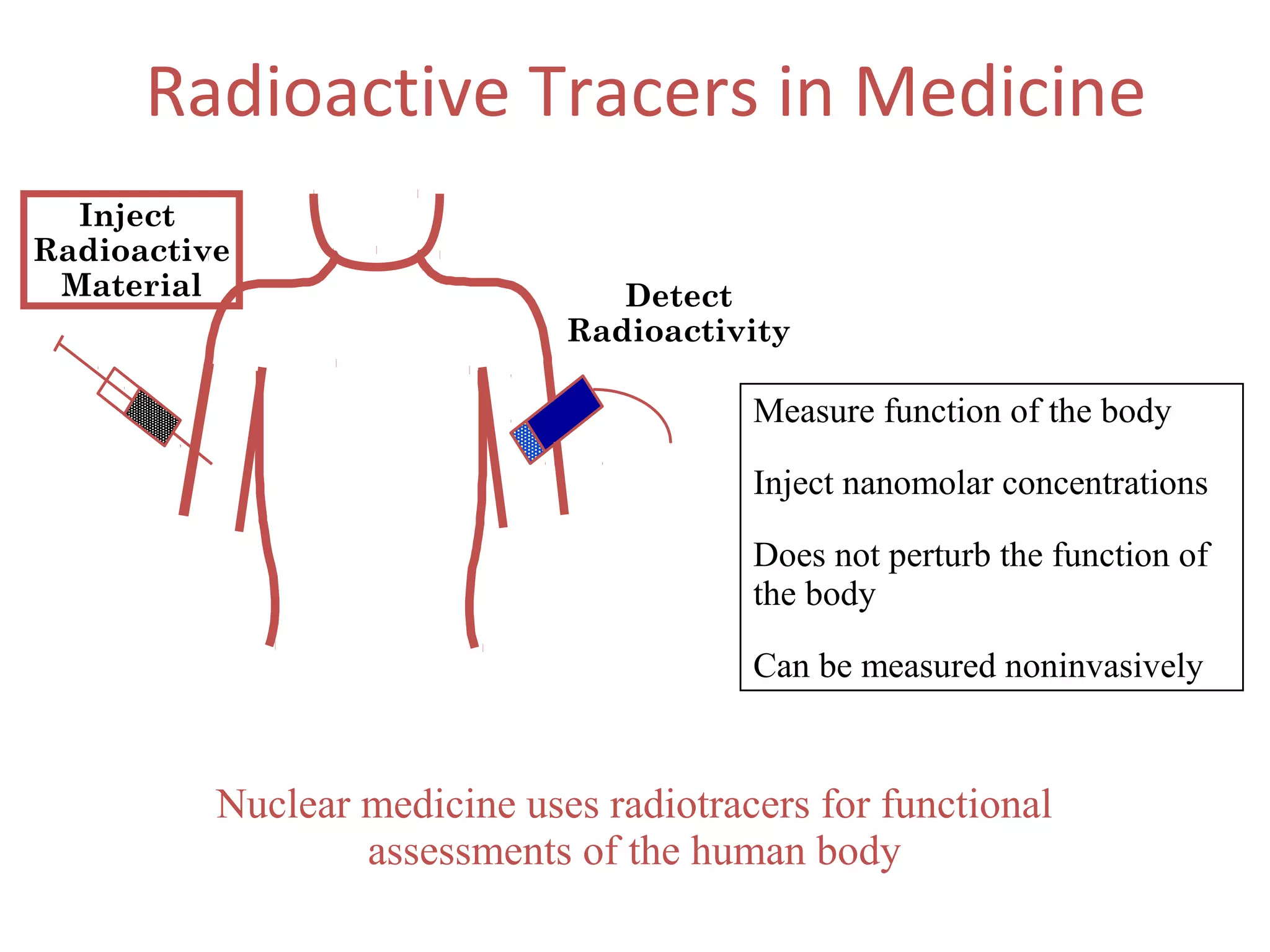 Radioactive Tracers in Medicine

Inject Radioactive Material

Detect Radioactivity

Measure function of the body

Inject nanomolar concentrations

Does not perturb the function of the body

Can be measured noninvasively

Nuclear medicine uses radiotracers for functional assessments of the human body